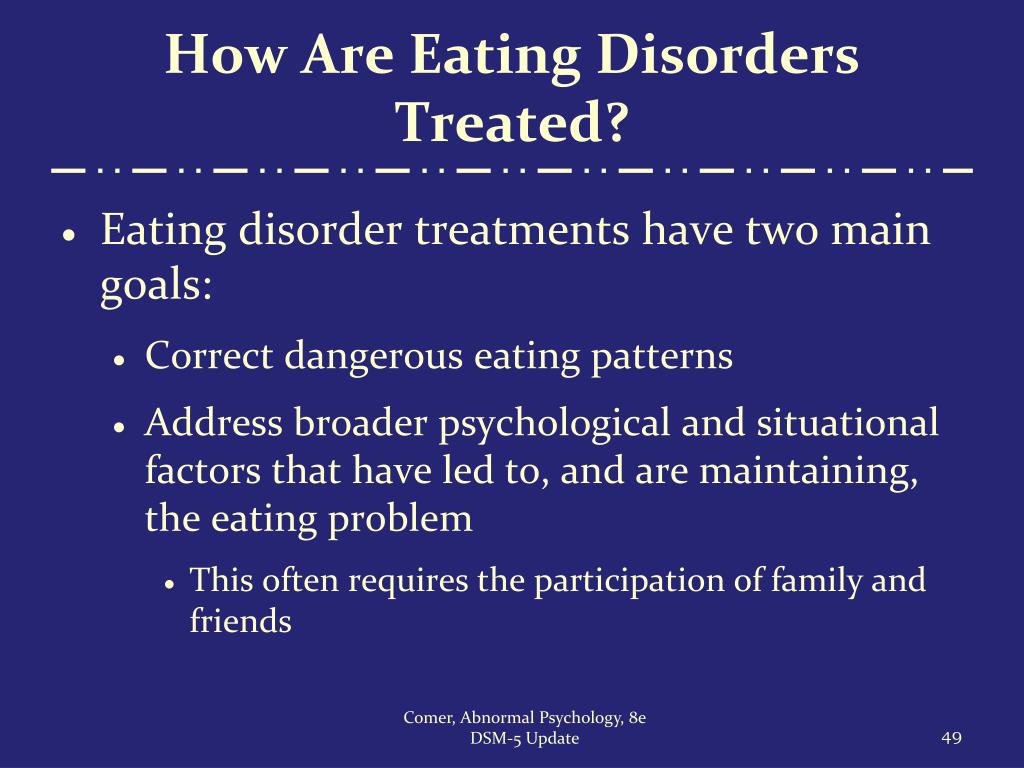 How Are Eating Disorders Treated?

• Eating disorder treatments have two main goals:

• Correct dangerous eating patterns

• Address broader psychological and situational factors that have led to, and are maintaining, the eating problem

• This often requires the participation of family and friends

Comer, Abnormal Psychology, 8e
DSM-5 Update

49